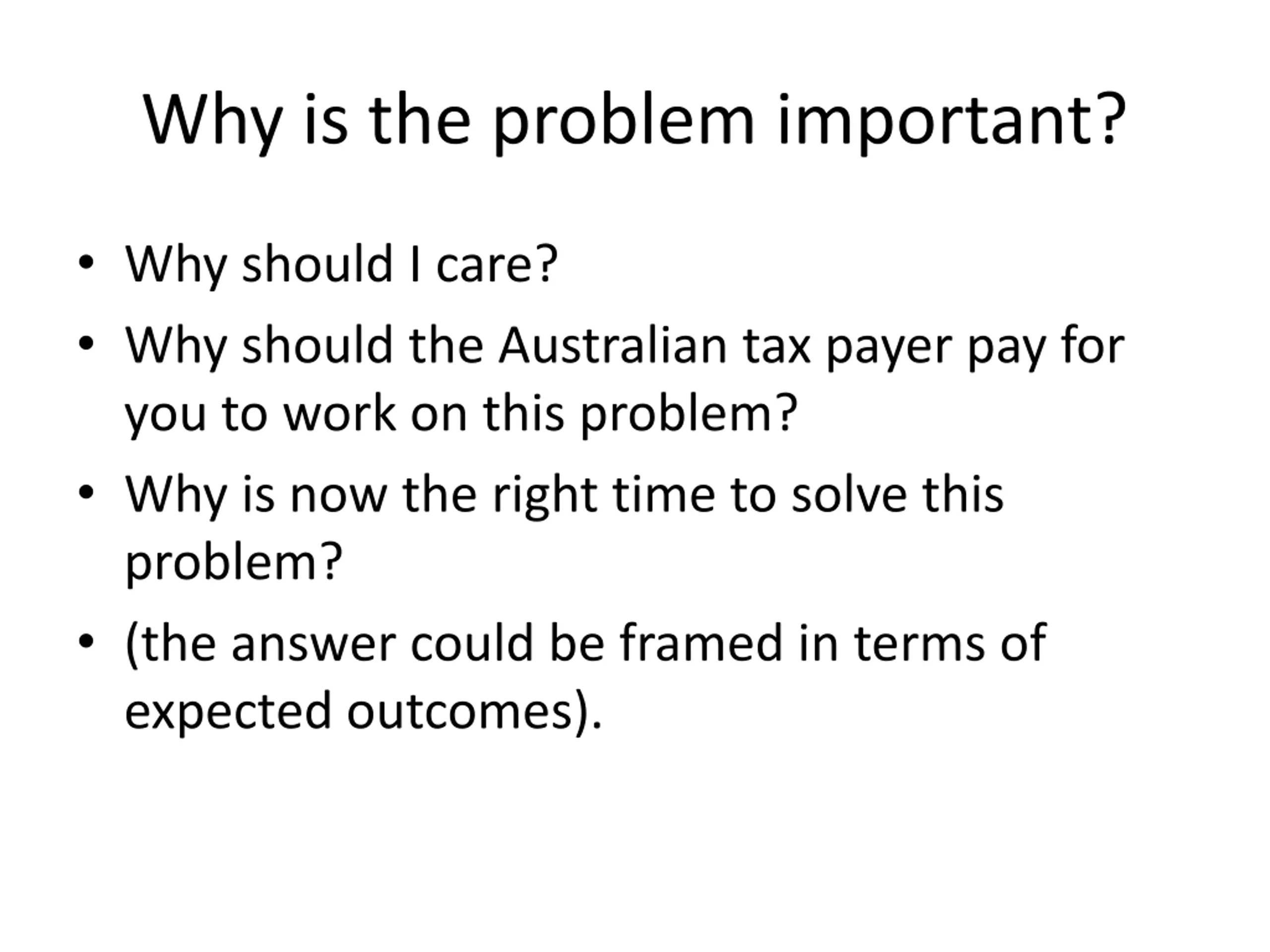 Why is the problem important?

• Why should I care?
• Why should the Australian tax payer pay for you to work on this problem?
• Why is now the right time to solve this problem?
• (the answer could be framed in terms of expected outcomes).